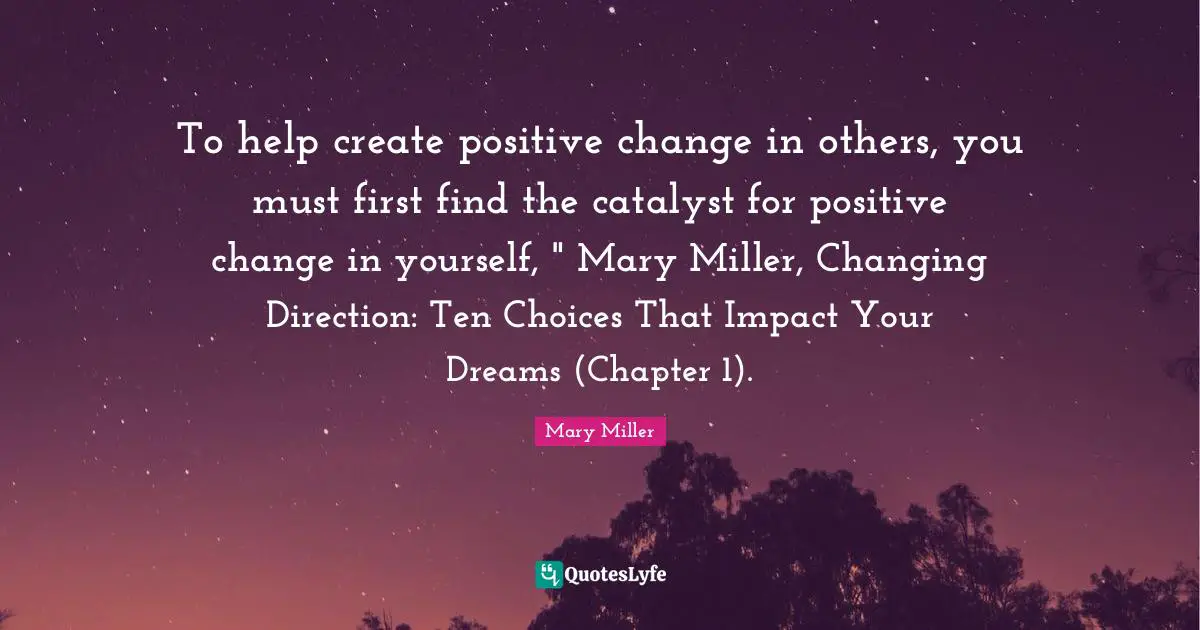 To help create positive change in others, you must first find the catalyst for positive change in yourself, " Mary Miller, Changing Direction: Ten Choices That Impact Your Dreams (Chapter 1).

Mary Miller

QuotesLyfe